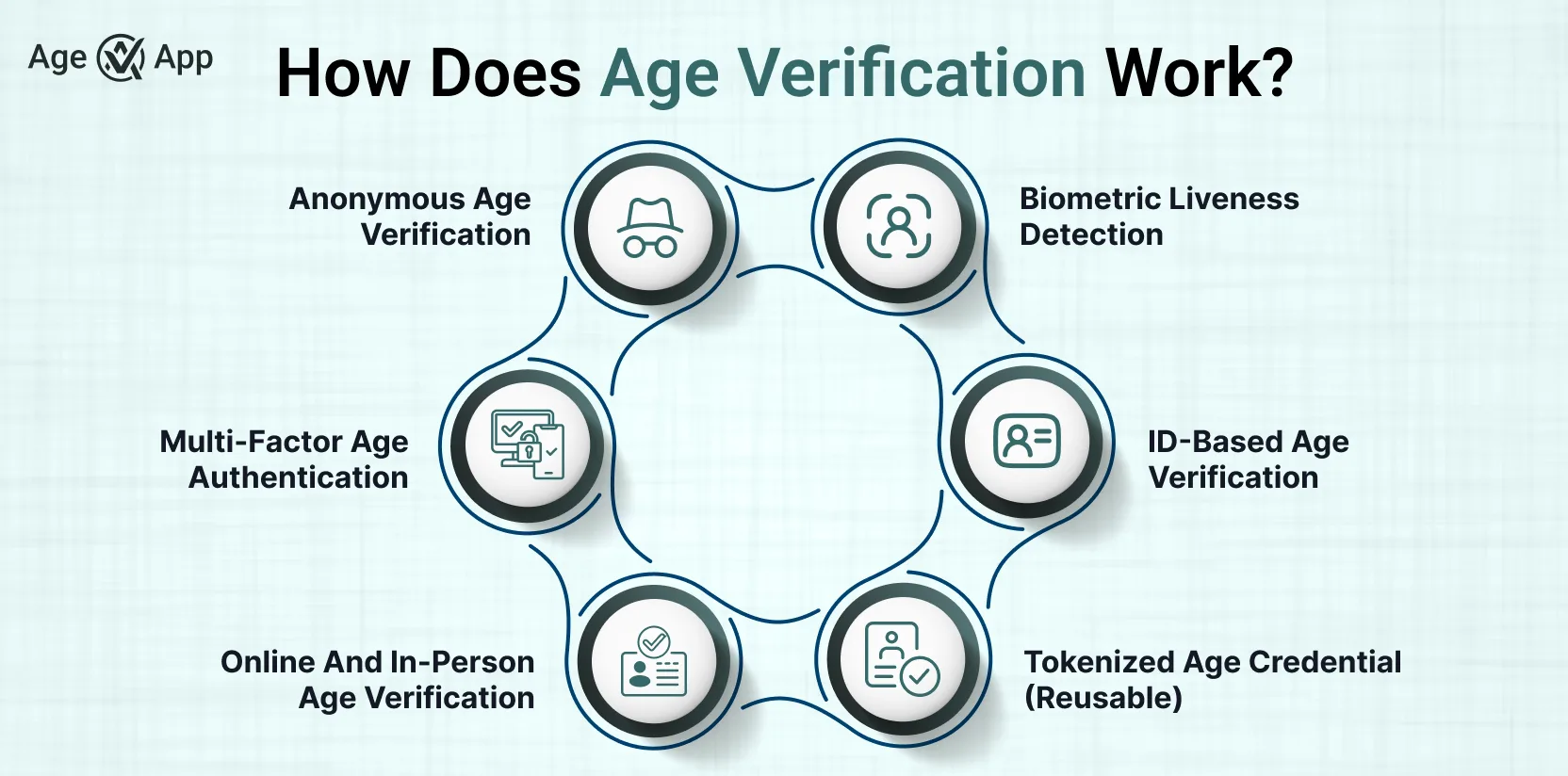 Age App

How Does Age Verification Work?

Anonymous Age Verification

Biometric Liveness Detection

Multi-Factor Age Authentication

ID-Based Age Verification

Online And In-Person Age Verification

Tokenized Age Credential (Reusable)